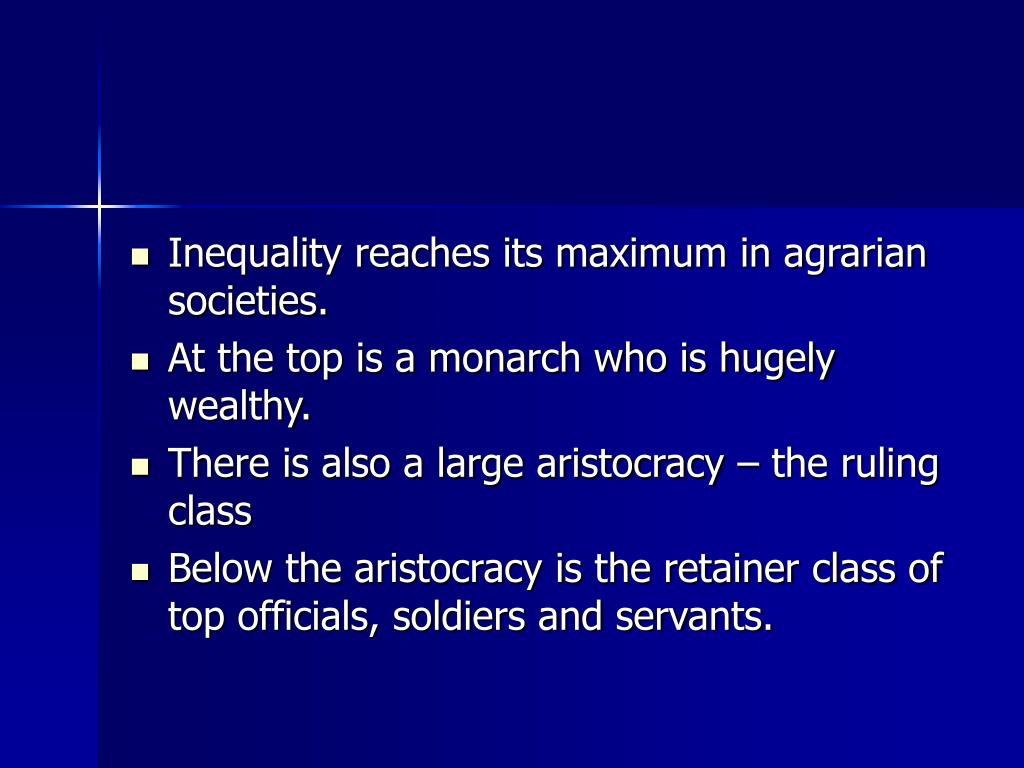 - Inequality reaches its maximum in agrarian societies.
- At the top is a monarch who is hugely wealthy.
- There is also a large aristocracy – the ruling class
- Below the aristocracy is the retainer class of top officials, soldiers and servants.